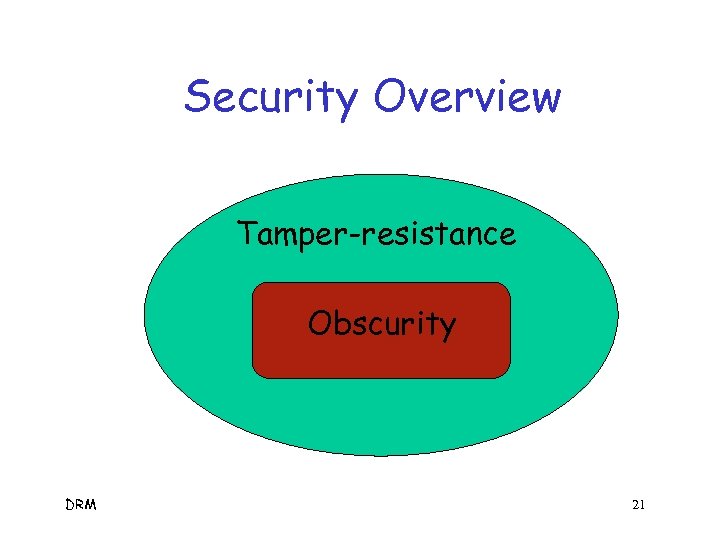 Security Overview

Tamper-resistance

Obscurity

DRM

21